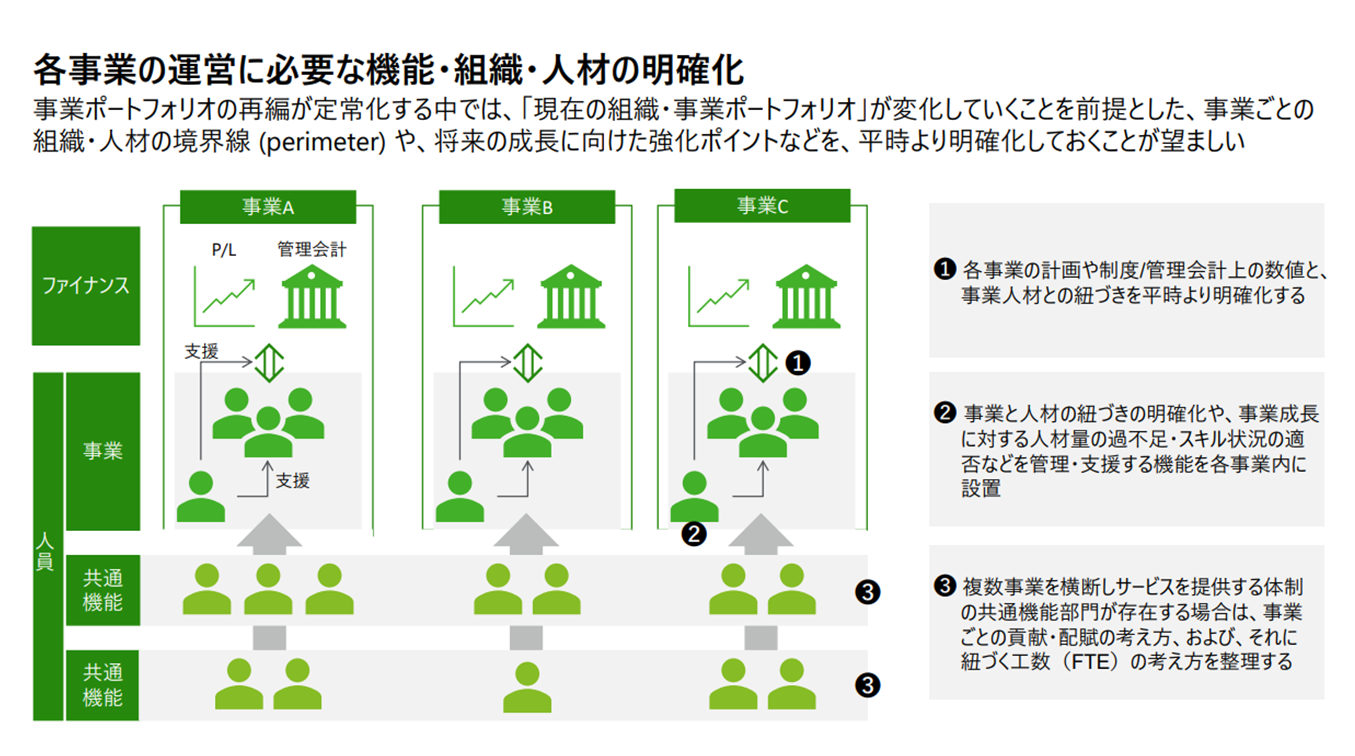 各事業の運営に必要な機能・組織・人材の明確化

事業ポートフォリオの再編が定常化する中では、「現在の組織・事業ポートフォリオ」が変化していくことを前提とした、事業ごとの組織・人材の境界線 (perimeter) や、将来の成長に向けた強化ポイントなどを、平時より明確化しておくことが望ましい

事業A

事業B

事業C

ファイナンス

P/L

管理会計

支援

❶

人員

事業

支援

❷

共通機能

❸

共通機能

❸

❶ 各事業の計画や制度/管理会計上の数値と、事業人材との紐づきを平時より明確化する

❷ 事業と人材の紐づきの明確化や、事業成長に対する人材量の過不足・スキル状況の適否などを管理・支援する機能を各事業内に設置

❸ 複数事業を横断しサービスを提供する体制の共通機能部門が存在する場合は、事業ごとの貢献・配賦の考え方、および、それに紐づく工数（FTE）の考え方を整理する